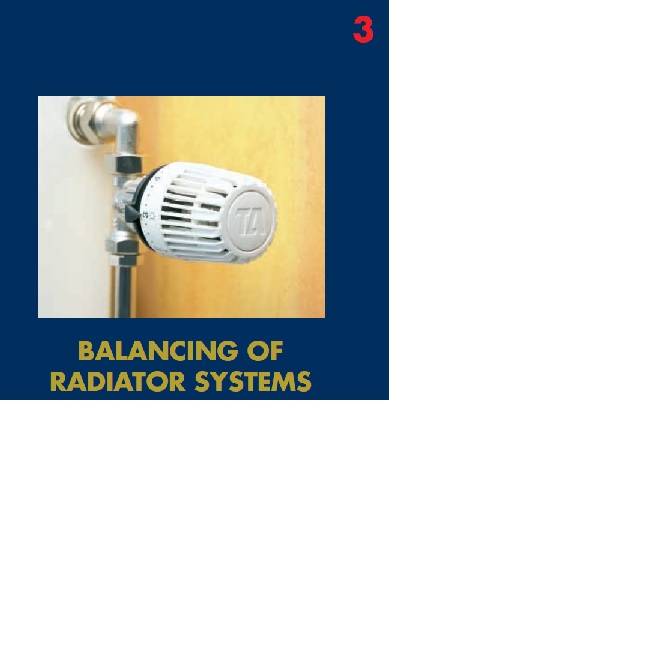 3

TA

BALANCING OF RADIATOR SYSTEMS